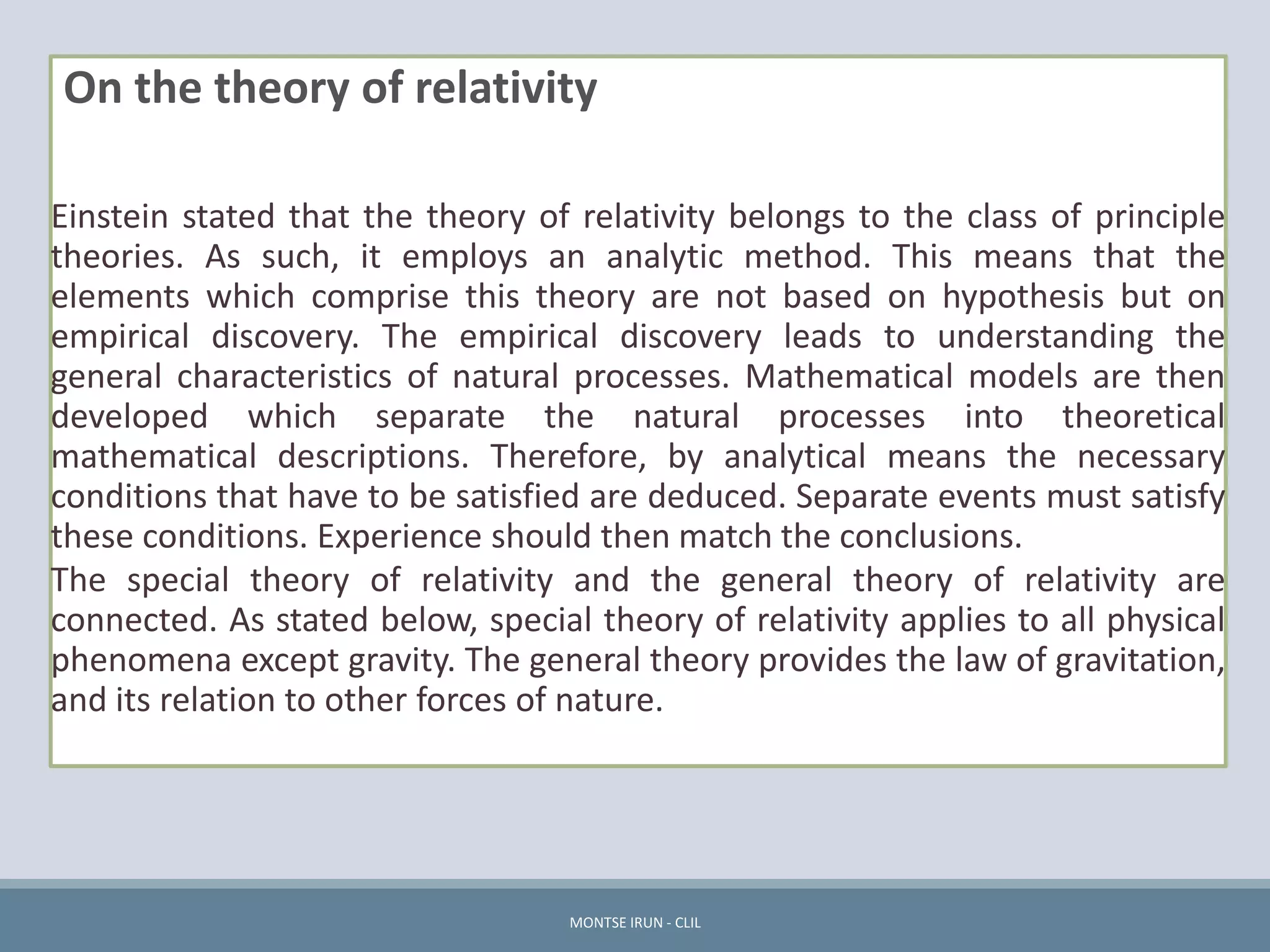 On the theory of relativity

Einstein stated that the theory of relativity belongs to the class of principle theories. As such, it employs an analytic method. This means that the elements which comprise this theory are not based on hypothesis but on empirical discovery. The empirical discovery leads to understanding the general characteristics of natural processes. Mathematical models are then developed which separate the natural processes into theoretical mathematical descriptions. Therefore, by analytical means the necessary conditions that have to be satisfied are deduced. Separate events must satisfy these conditions. Experience should then match the conclusions.

The special theory of relativity and the general theory of relativity are connected. As stated below, special theory of relativity applies to all physical phenomena except gravity. The general theory provides the law of gravitation, and its relation to other forces of nature.

MONTSE IRUN - CLIL